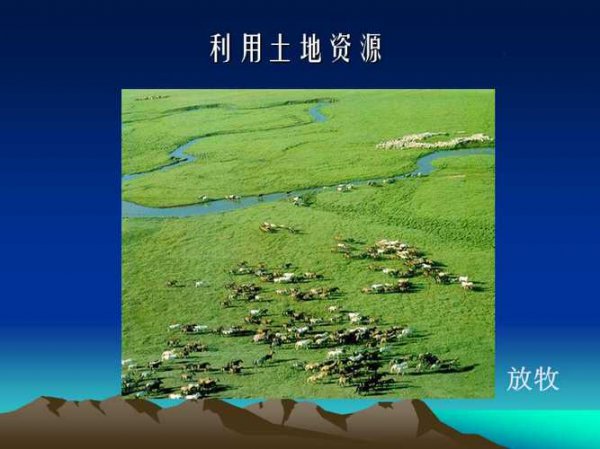 利用土地资源

放牧